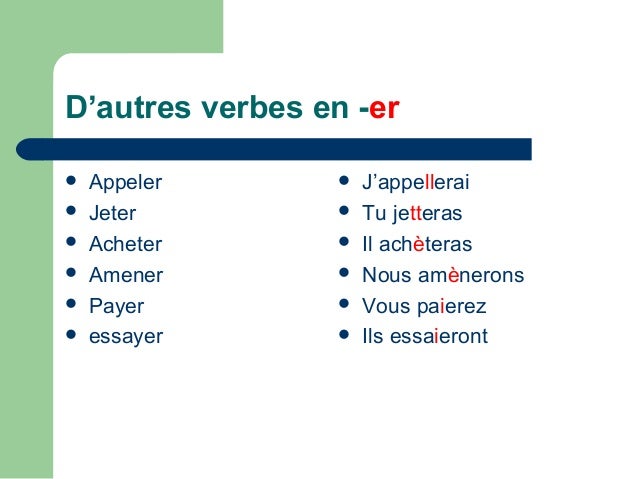 D’autres verbes en -er

- Appeler
- Jeter
- Acheter
- Amener
- Payer
- essayer

- J’appellerai
- Tu jetteras
- Il achèteras
- Nous amènerons
- Vous paierez
- Ils essaieront